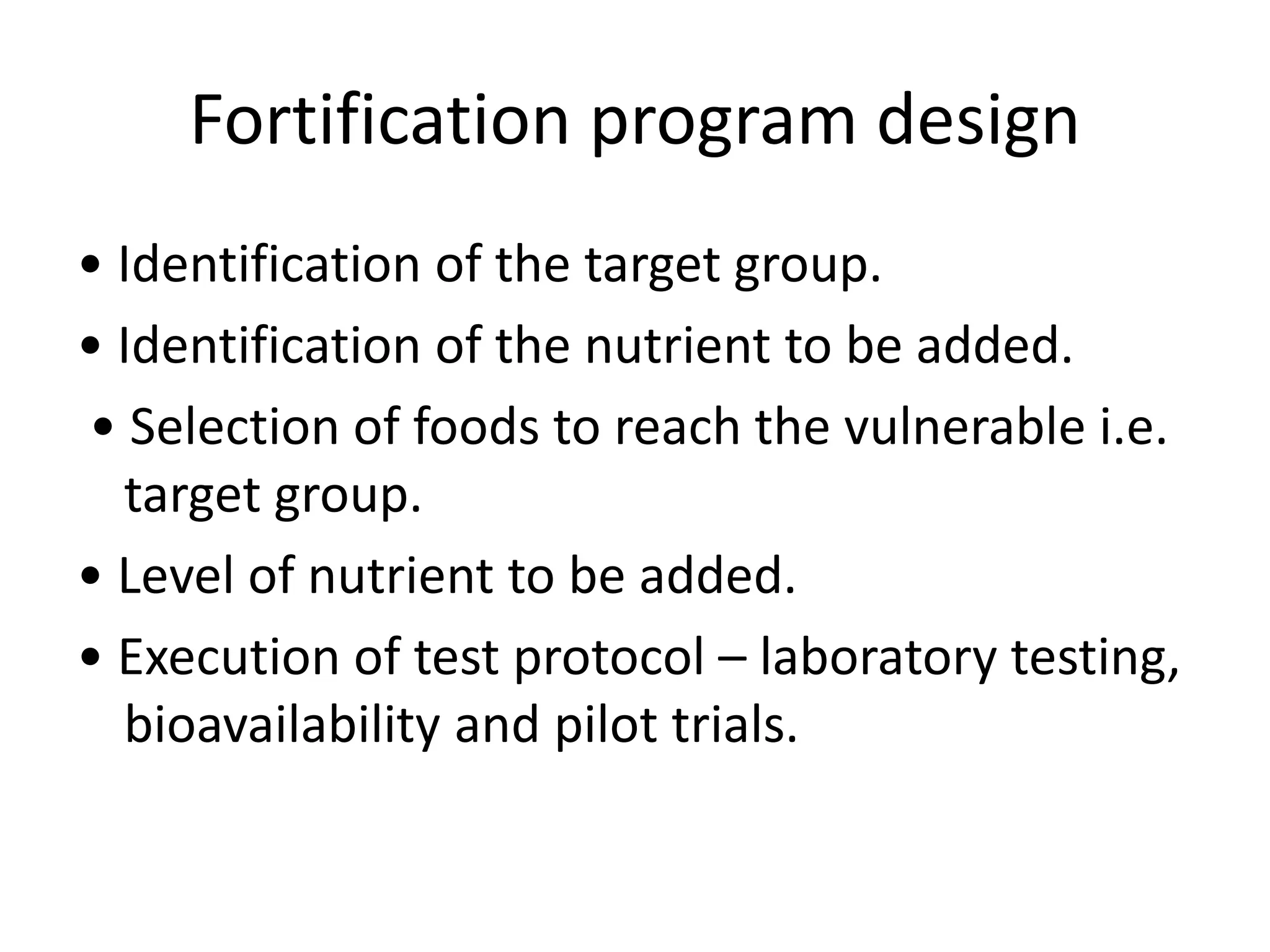 Fortification program design

• Identification of the target group.
• Identification of the nutrient to be added.
• Selection of foods to reach the vulnerable i.e. target group.
• Level of nutrient to be added.
• Execution of test protocol – laboratory testing, bioavailability and pilot trials.